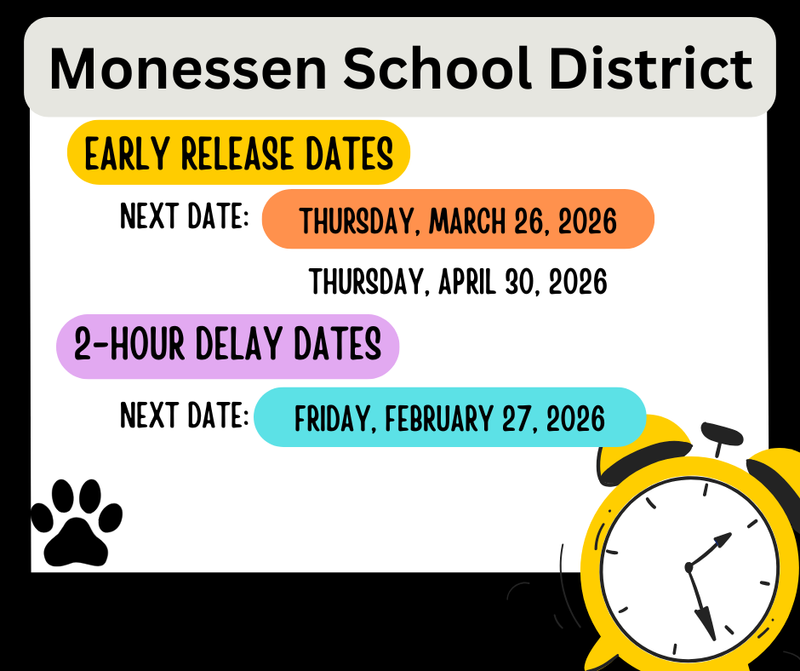 Monessen School District

EARLY RELEASE DATES

NEXT DATE: THURSDAY, MARCH 26, 2026

THURSDAY, APRIL 30, 2026

2-HOUR DELAY DATES

NEXT DATE: FRIDAY, FEBRUARY 27, 2026